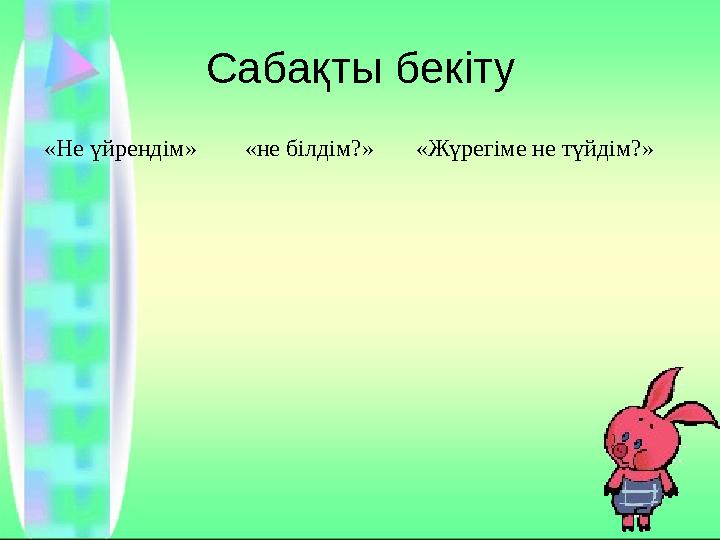 Сабақты бекіту

«Не үйрендім»   «не білдім?»   «Жүрегіме не түйдім?»